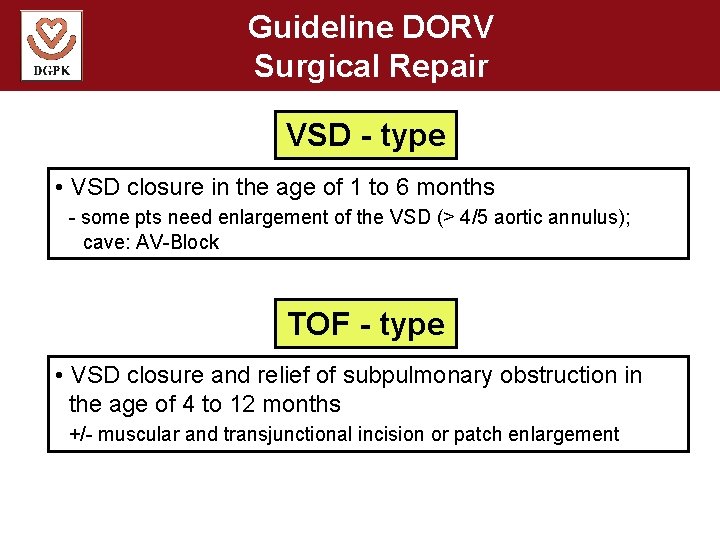 DGPK

Guideline DORV
Surgical Repair

VSD - type

• VSD closure in the age of 1 to 6 months
- some pts need enlargement of the VSD (> 4/5 aortic annulus); cave: AV-Block

TOF - type

• VSD closure and relief of subpulmonary obstruction in the age of 4 to 12 months
+/- muscular and transjunctional incision or patch enlargement